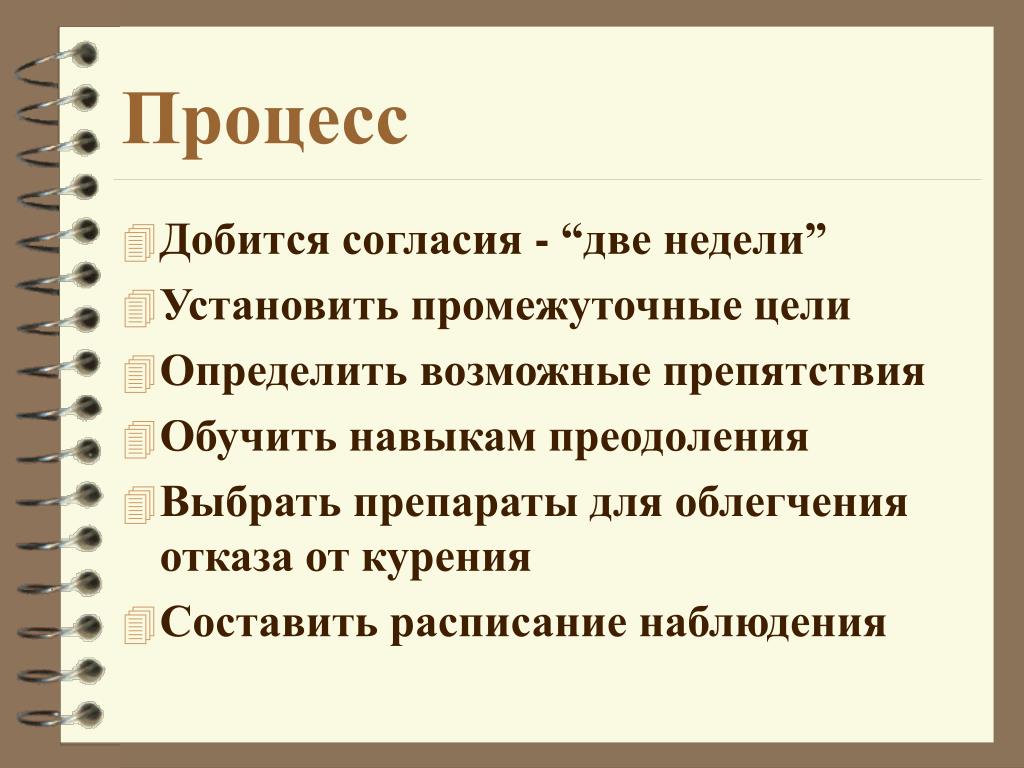 Процесс

Добится согласия - “две недели”
Установить промежуточные цели
Определить возможные препятствия
Обучить навыкам преодоления
Выбрать препараты для облегчения отказа от курения
Составить расписание наблюдения